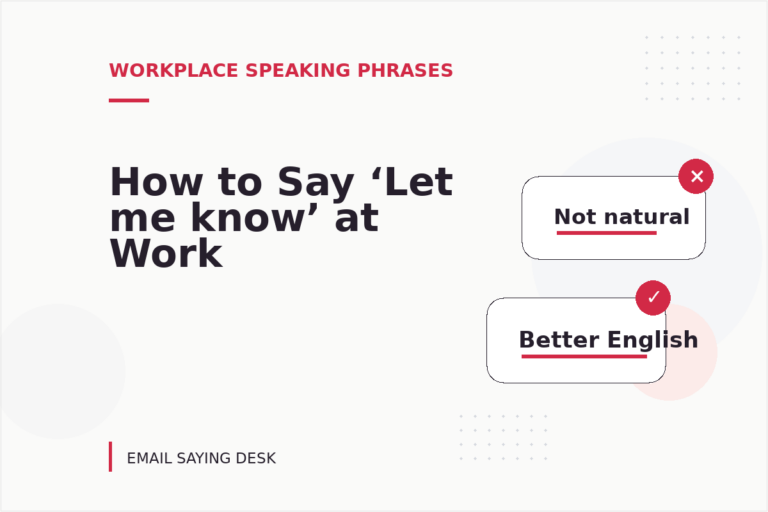 WORKPLACE SPEAKING PHRASES

How to Say ‘Let me know’ at Work

Not natural

Better English

EMAIL SAYING DESK